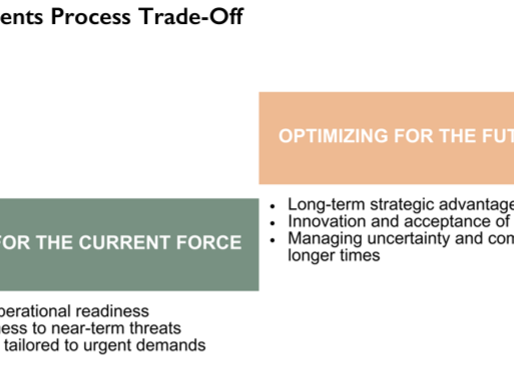 ents Process Trade-Off

OPTIMIZING FOR THE FUT

- Long-term strategic advantage
- Innovation and acceptance of
- Managing uncertainty and com longer times

FOR THE CURRENT FORCE

perational readiness
ness to near-term threats
tailored to urgent demands